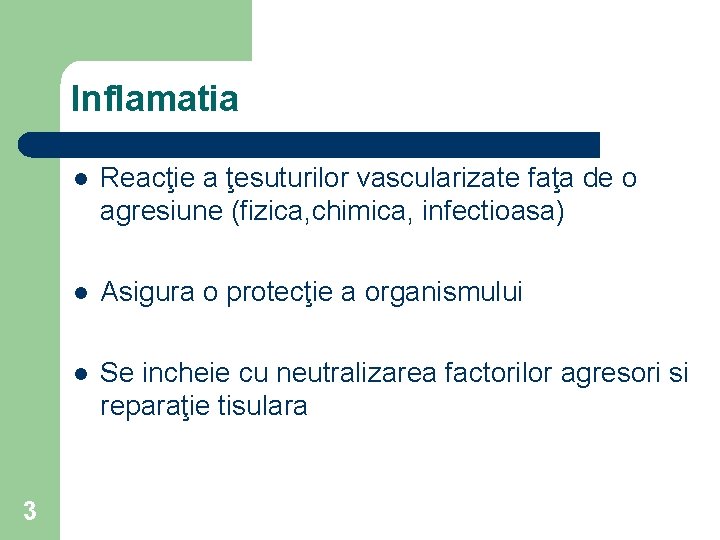 Inflamatia

- Reacţie a ţesuturilor vascularizate faţa de o agresiune (fizica,chimica, infectioasa)

- Asigura o protecţie a organismului

- Se incheie cu neutralizarea factorilor agresori si reparaţie tisulara

3